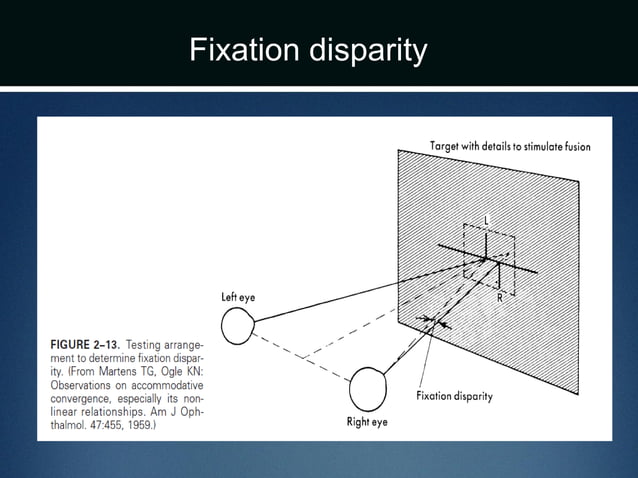 Fixation disparity

Target with details to stimulate fusion

L

R

Left eye

Right eye

Fixation disparity

FIGURE 2–13. Testing arrangement to determine fixation disparity. (From Martens TG, Ogle KN: Observations on accommodative convergence, especially its nonlinear relationships. Am J Ophthalmol. 47:455, 1959.)